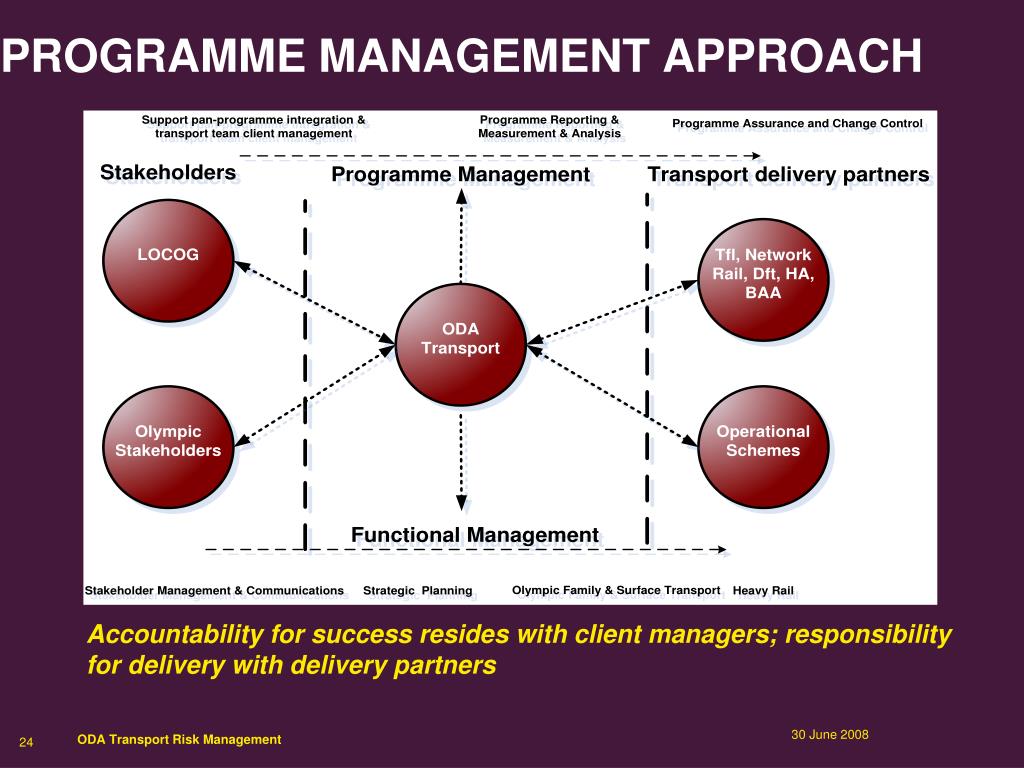 PROGRAMME MANAGEMENT APPROACH

Support pan-programme intregration & transport team client management

Programme Reporting & Measurement & Analysis

Programme Assurance and Change Control

Stakeholders

Programme Management

Transport delivery partners

LOCOG

Tfl, Network Rail, Dft, HA, BAA

ODA Transport

Olympic Stakeholders

Operational Schemes

Functional Management

Stakeholder Management & Communications

Strategic Planning

Olympic Family & Surface Transport

Heavy Rail

Accountability for success resides with client managers; responsibility for delivery with delivery partners

24

ODA Transport Risk Management

30 June 2008